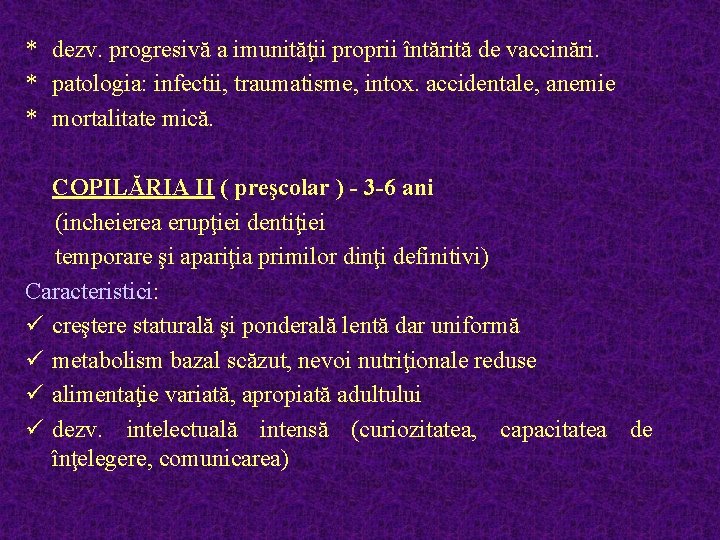 * dezv. progresivă a imunităţii proprii întărită de vaccinări.
* patologia: infectii, traumatisme, intox. accidentale, anemie
* mortalitate mică.

COPILĂRIA II ( preşcolar ) - 3-6 ani
(incheierea erupţiei dentiţiei temporare şi apariţia primilor dinţi definitivi)

Caracteristici:
✓ creştere staturală şi ponderală lentă dar uniformă
✓ metabolism bazal scăzut, nevoi nutriţionale reduse
✓ alimentaţie variată, apropiată adultului
✓ dezv. intelectuală intensă (curiozitatea, capacitatea de înţelegere, comunicarea)